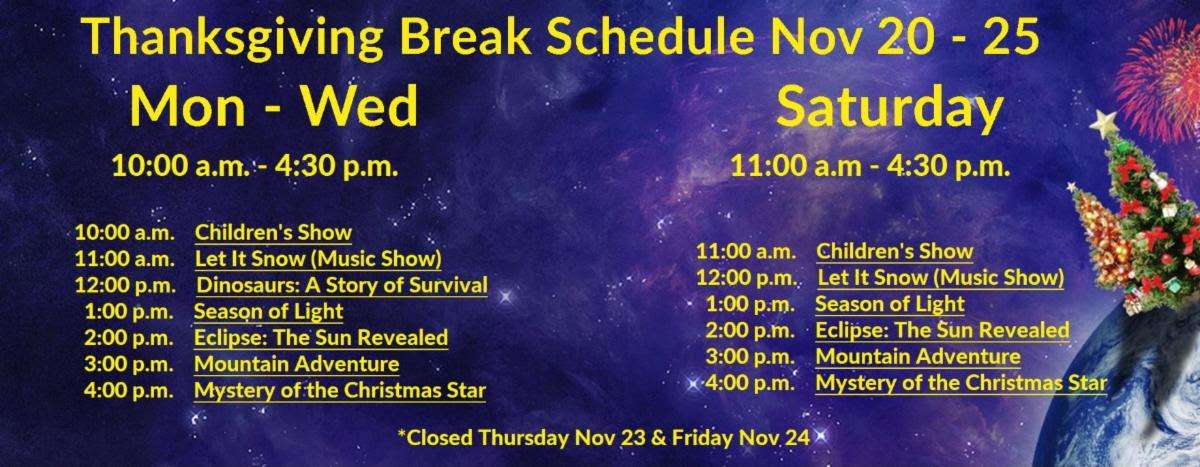 Thanksgiving Break Schedule Nov 20 - 25

Mon - Wed

10:00 a.m. - 4:30 p.m.

10:00 a.m. Children's Show
11:00 a.m. Let It Snow (Music Show)
12:00 p.m. Dinosaurs: A Story of Survival
1:00 p.m. Season of Light
2:00 p.m. Eclipse: The Sun Revealed
3:00 p.m. Mountain Adventure
4:00 p.m. Mystery of the Christmas Star

Saturday

11:00 a.m - 4:30 p.m.

11:00 a.m. Children's Show
12:00 p.m. Let It Snow (Music Show)
1:00 p.m. Season of Light
2:00 p.m. Eclipse: The Sun Revealed
3:00 p.m. Mountain Adventure
4:00 p.m. Mystery of the Christmas Star

*Closed Thursday Nov 23 & Friday Nov 24